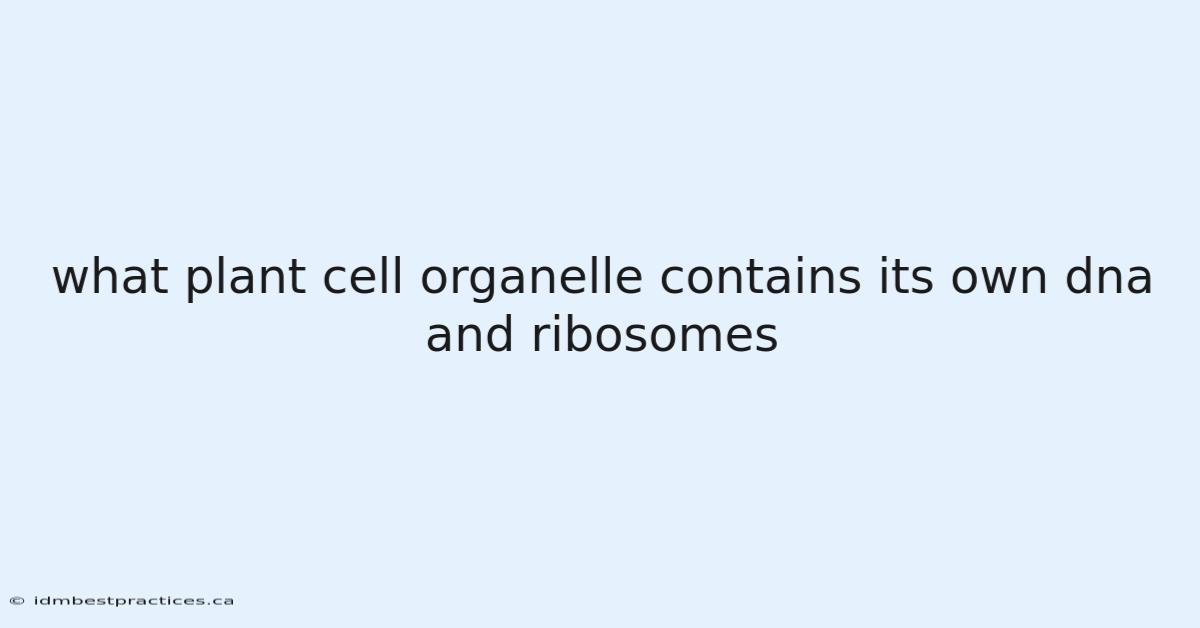 what plant cell organelle contains its own dna and ribosomes

© idmbestpractices.ca